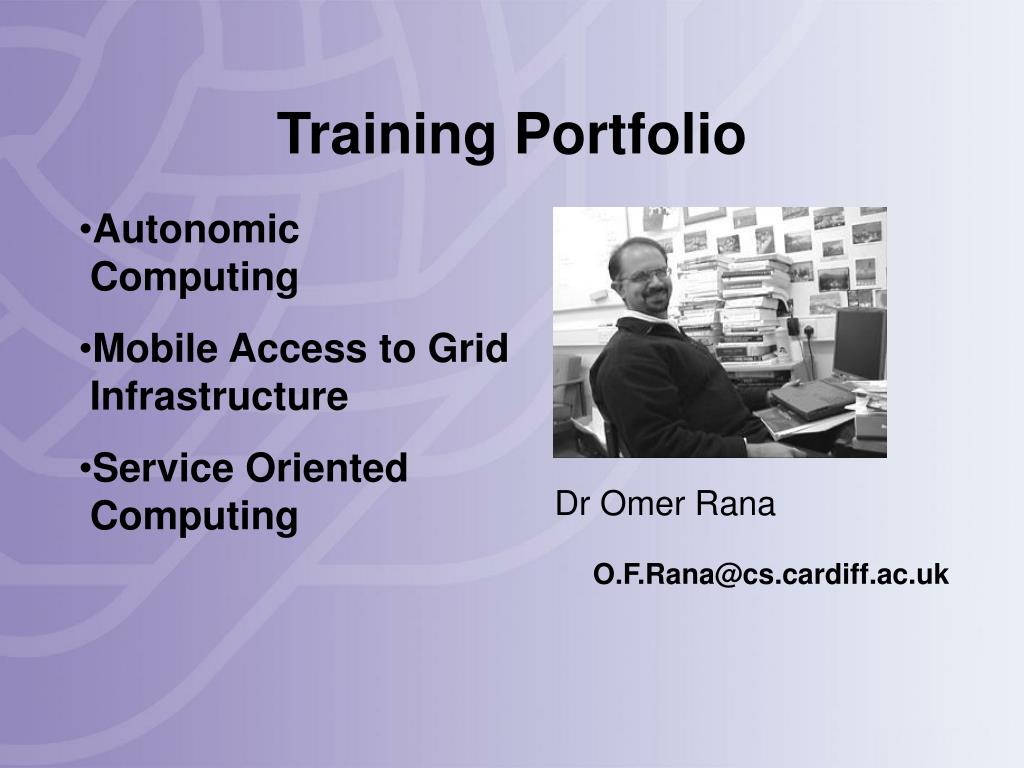 Training Portfolio

•Autonomic Computing

•Mobile Access to Grid Infrastructure

•Service Oriented Computing

Dr Omer Rana

O.F.Rana@cs.cardiff.ac.uk